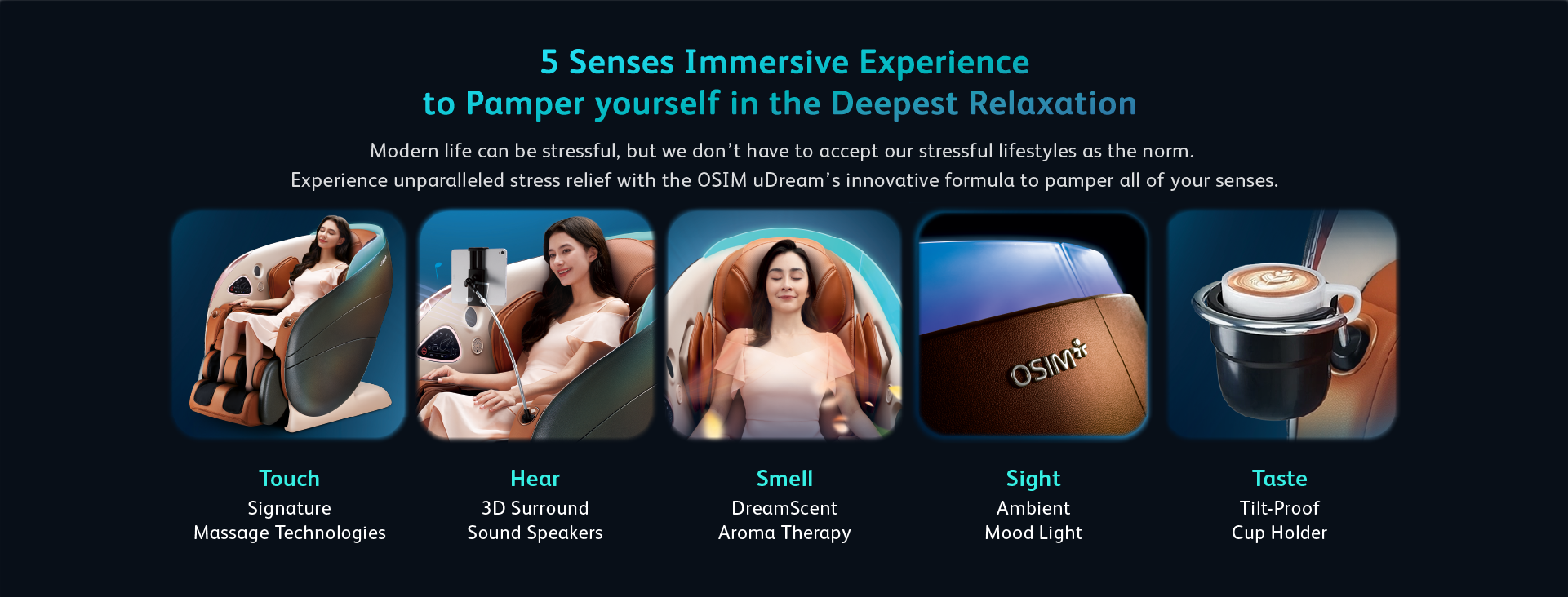 5 Senses Immersive Experience
to Pamper yourself in the Deepest Relaxation

Modern life can be stressful, but we don't have to accept our stressful lifestyles as the norm.
Experience unparalleled stress relief with the OSIM uDream's innovative formula to pamper all of your senses.

OSIM

Touch
Signature
Massage Technologies

Hear
3D Surround
Sound Speakers

Smell
DreamScent
Aroma Therapy

Sight
Ambient
Mood Light

Taste
Tilt-Proof
Cup Holder